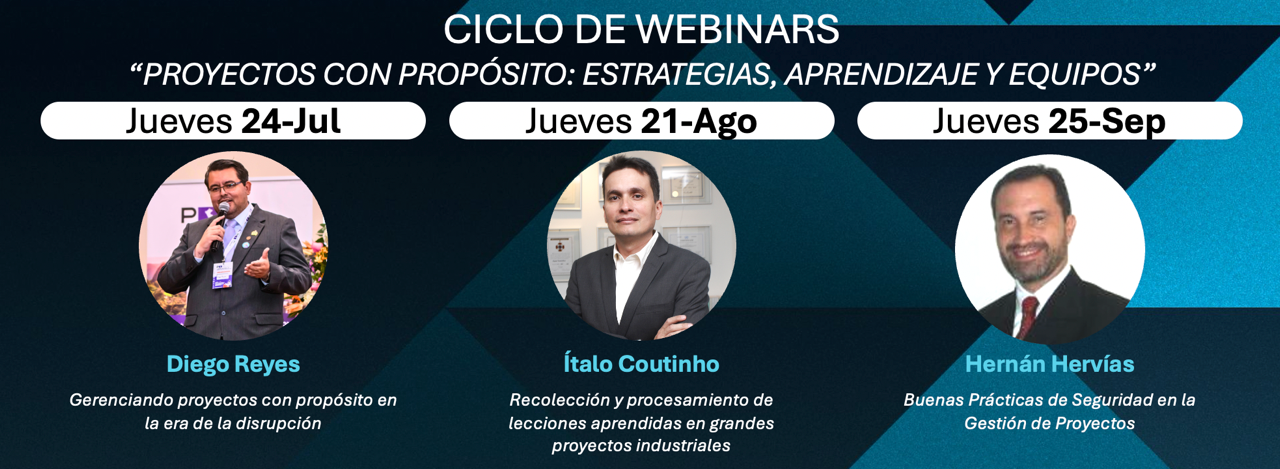 CICLO DE WEBINARS

“PROYECTOS CON PROPÓSITO: ESTRATEGIAS, APRENDIZAJE Y EQUIPOS”

Jueves 24-Jul

Diego Reyes

Gerenciando proyectos con propósito en la era de la disrupción

Jueves 21-Ago

Ítalo Coutinho

Recolección y procesamiento de lecciones aprendidas en grandes proyectos industriales

Jueves 25-Sep

Hernán Hervías

Buenas Prácticas de Seguridad en la Gestión de Proyectos